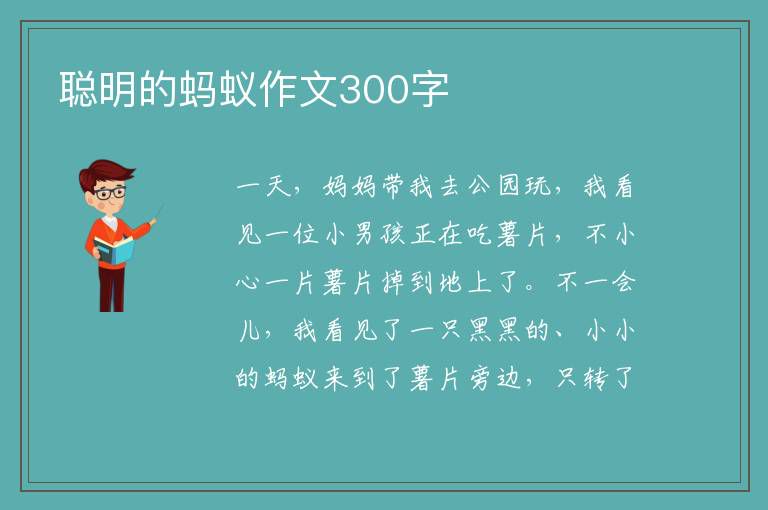 聪明的蚂蚁作文300字

一天，妈妈带我去公园玩，我看见一位小男孩正在吃薯片，不小心一片薯片掉到地上了。不一会儿，我看见了一只黑黑的、小小的蚂蚁来到了薯片旁边，只转了